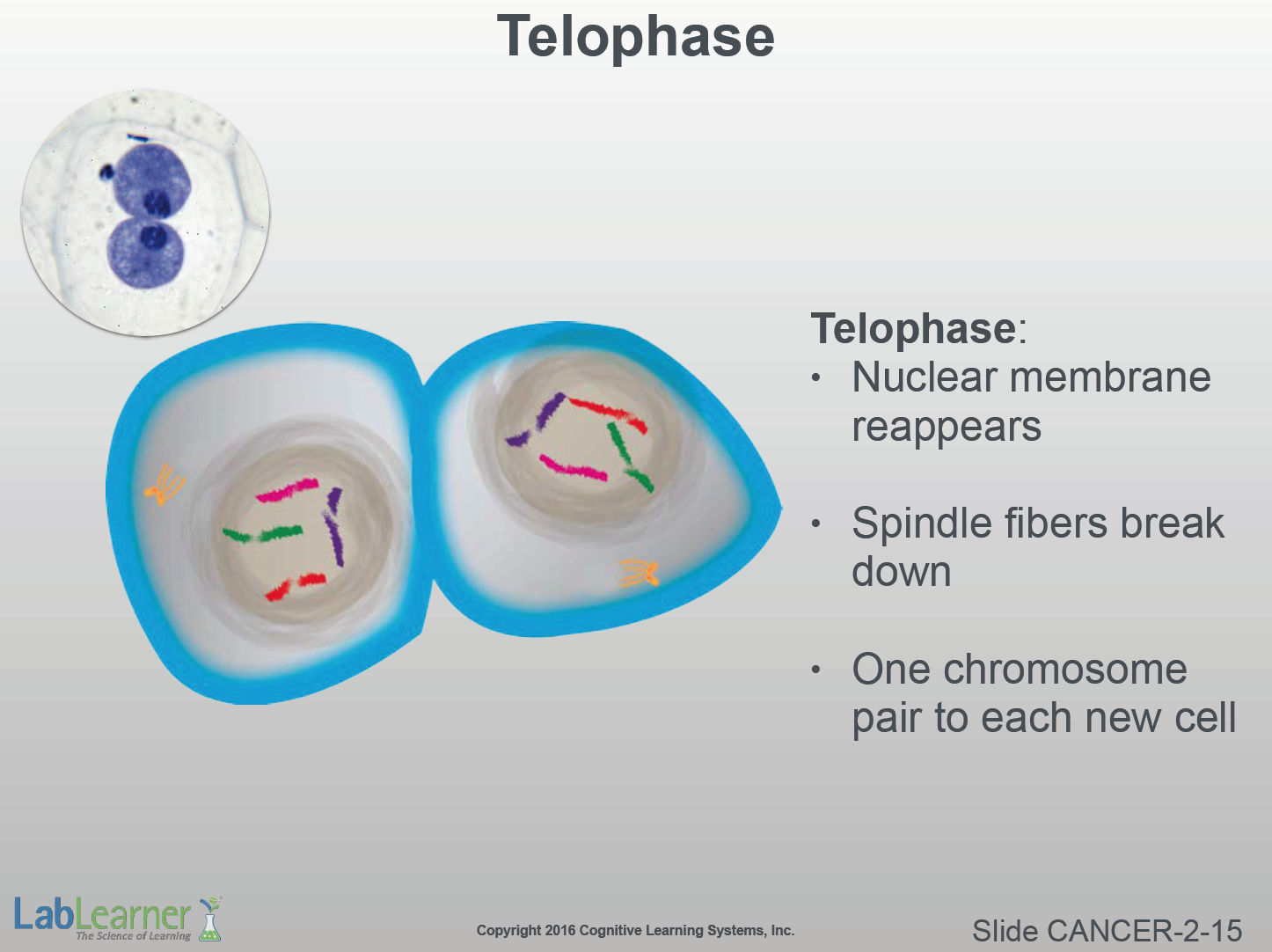 Telophase

Telophase:
• Nuclear membrane reappears

• Spindle fibers break down

• One chromosome pair to each new cell

LabLearner
The Science of Learning

Copyright 2016 Cognitive Learning Systems, Inc.

Slide CANCER-2-15